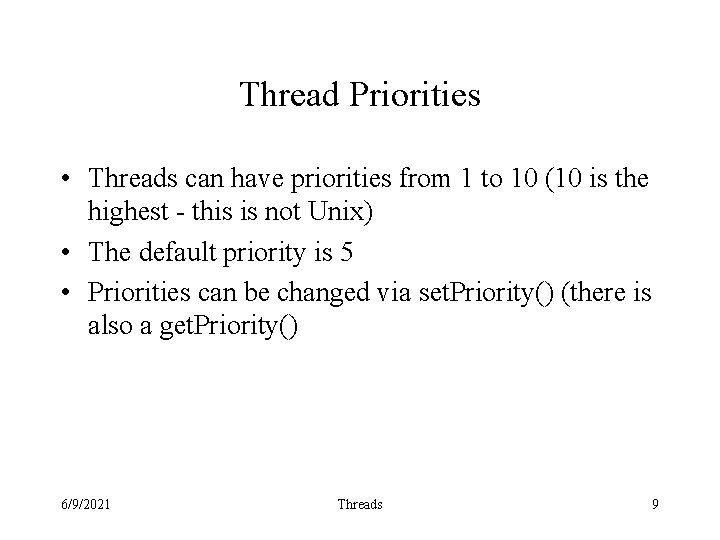 Thread Priorities

• Threads can have priorities from 1 to 10 (10 is the highest - this is not Unix)
• The default priority is 5
• Priorities can be changed via setPriority() (there is also a getPriority()

6/9/2021 Threads 9